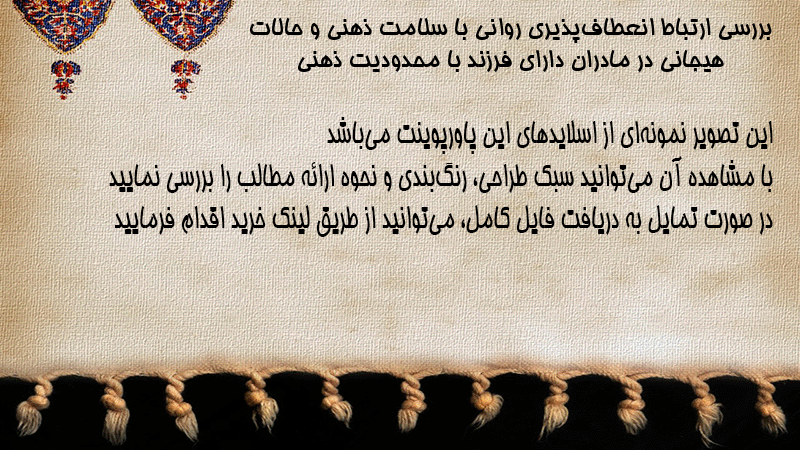 بررسی ارتباط انعطاف‌پذیری روانی با سلامت ذهنی و حالات هیجانی در مادران دارای فرزند با محدودیت ذهنی

این تصویر نمونه‌ای از اسلایدهای این پاورپوینت می‌باشد
با مشاهده آن می‌توانید سبک طراحی، رنگ‌بندی و نحوه ارائه مطالب را بررسی نمایید
در صورت تمایل به دریافت فایل کامل، می‌توانید از طریق لینک خرید اقدام فرمایید